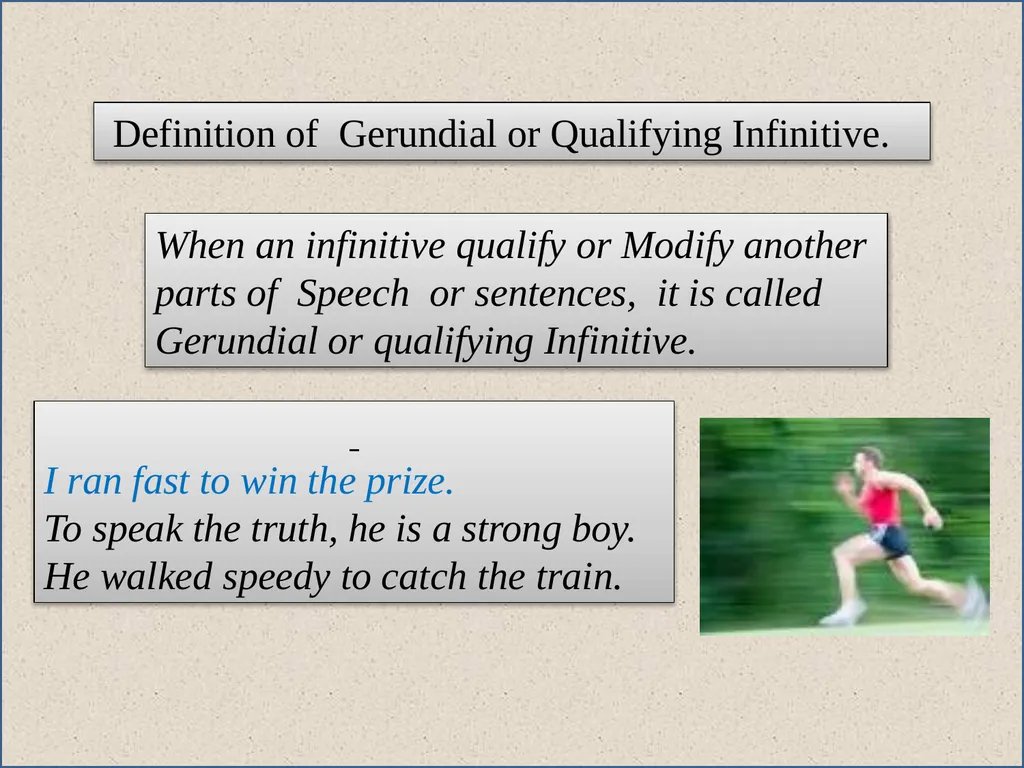 Definition of  Gerundial or Qualifying Infinitive.

When an infinitive qualify or Modify another parts of  Speech  or sentences,  it is called Gerundial or qualifying Infinitive.

I ran fast to win the prize.
To speak the truth, he is a strong boy.
He walked speedy to catch the train.